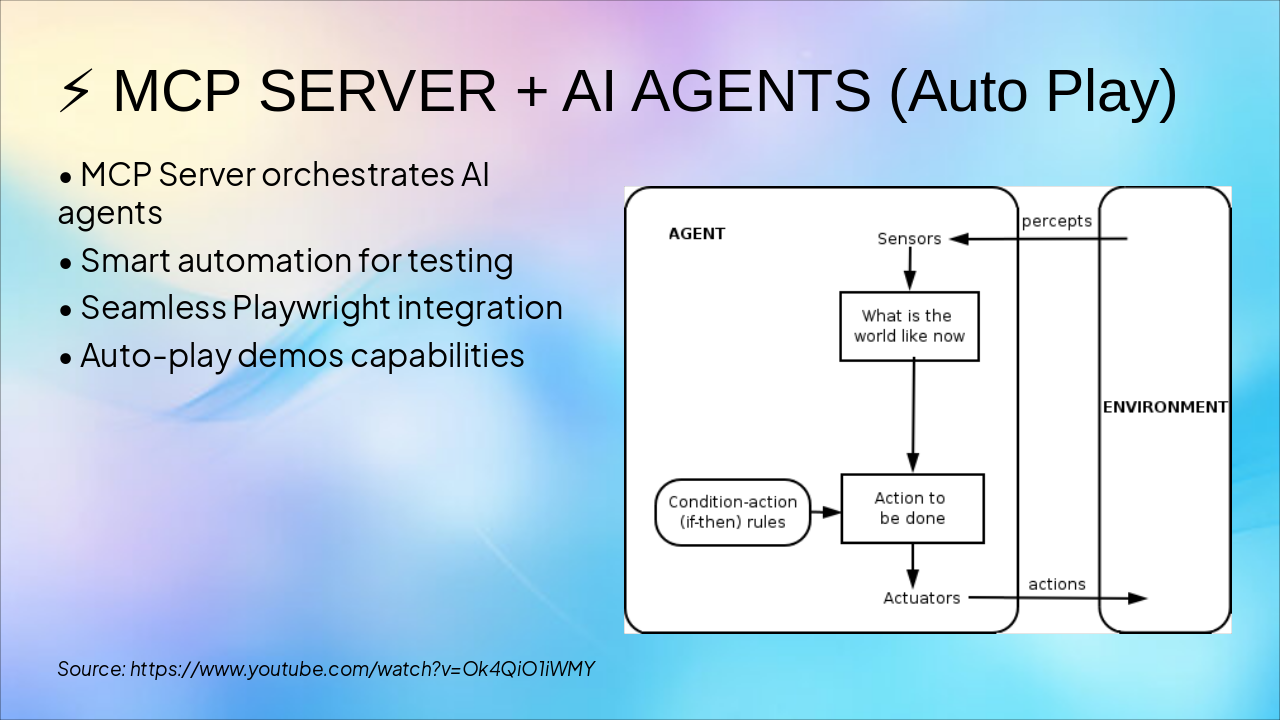 ⚡ MCP SERVER + AI AGENTS (Auto Play)

• MCP Server orchestrates AI agents
• Smart automation for testing
• Seamless Playwright integration
• Auto-play demos capabilities

AGENT

Sensors

percepts

What is the world like now

ENVIRONMENT

Condition-action (if-then) rules

Action to be done

Actuators

actions

Source: https://www.youtube.com/watch?v=Ok4QiO1iWMY